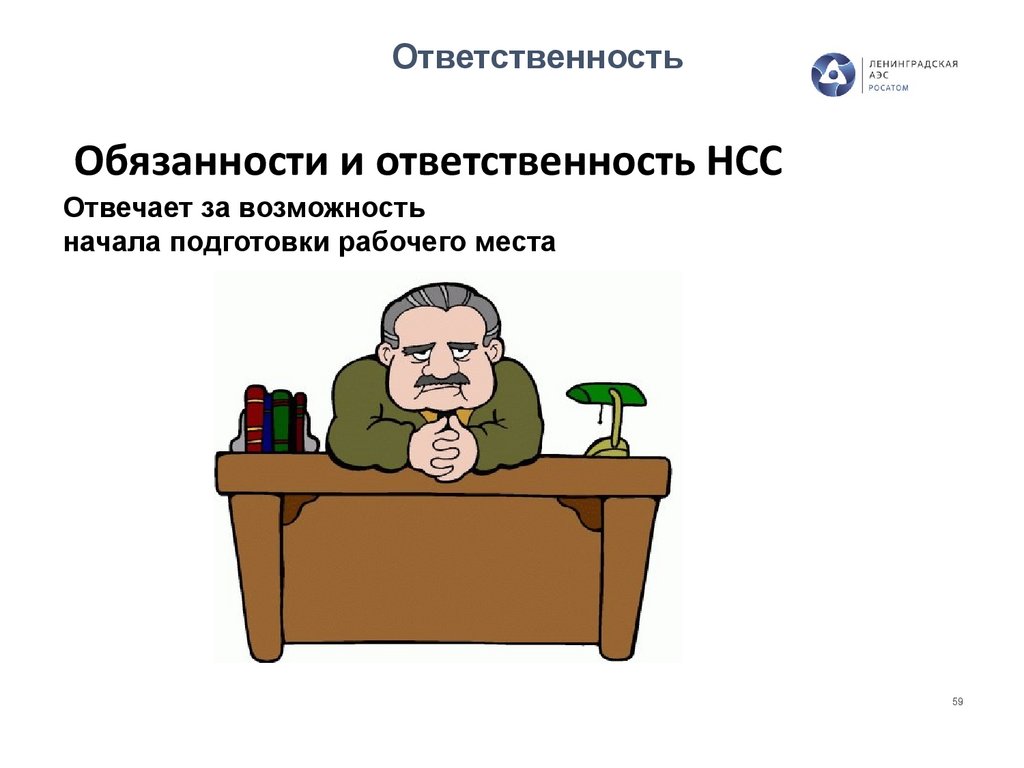 Ответственность

ЛЕНИНГРАДСКАЯ АЭС РОСАТОМ

Обязанности и ответственность НСС

Отвечает за возможность начала подготовки рабочего места

59